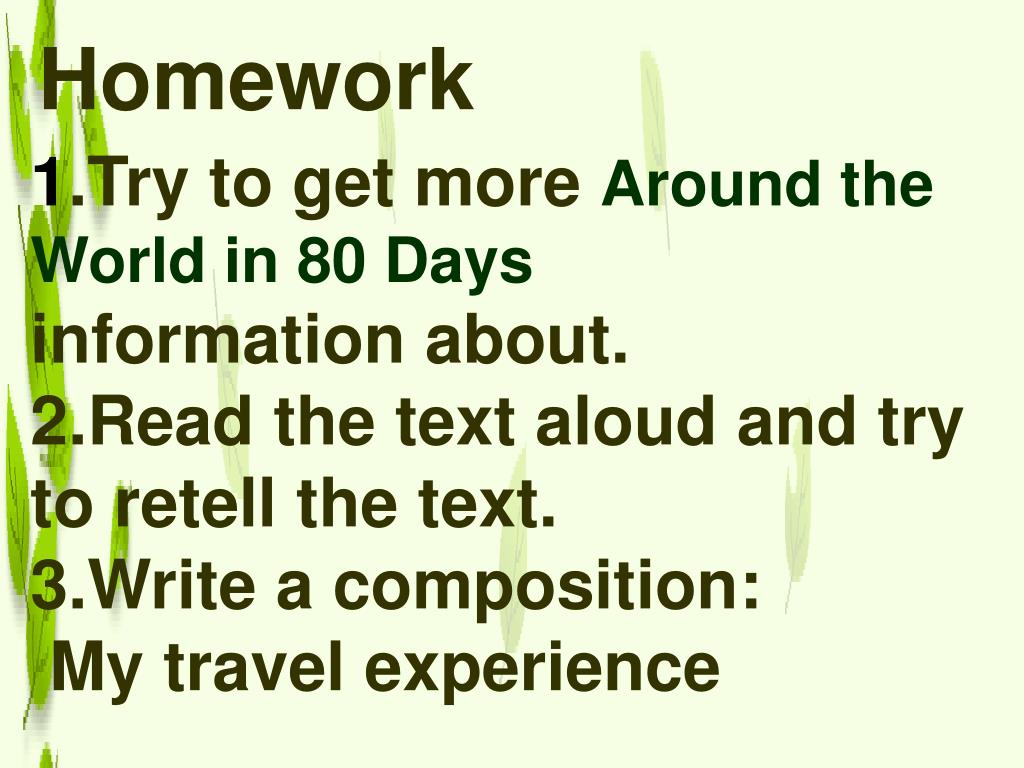 Homework
1.Try to get more Around the World in 80 Days information about.
2.Read the text aloud and try to retell the text.
3.Write a composition:
My travel experience